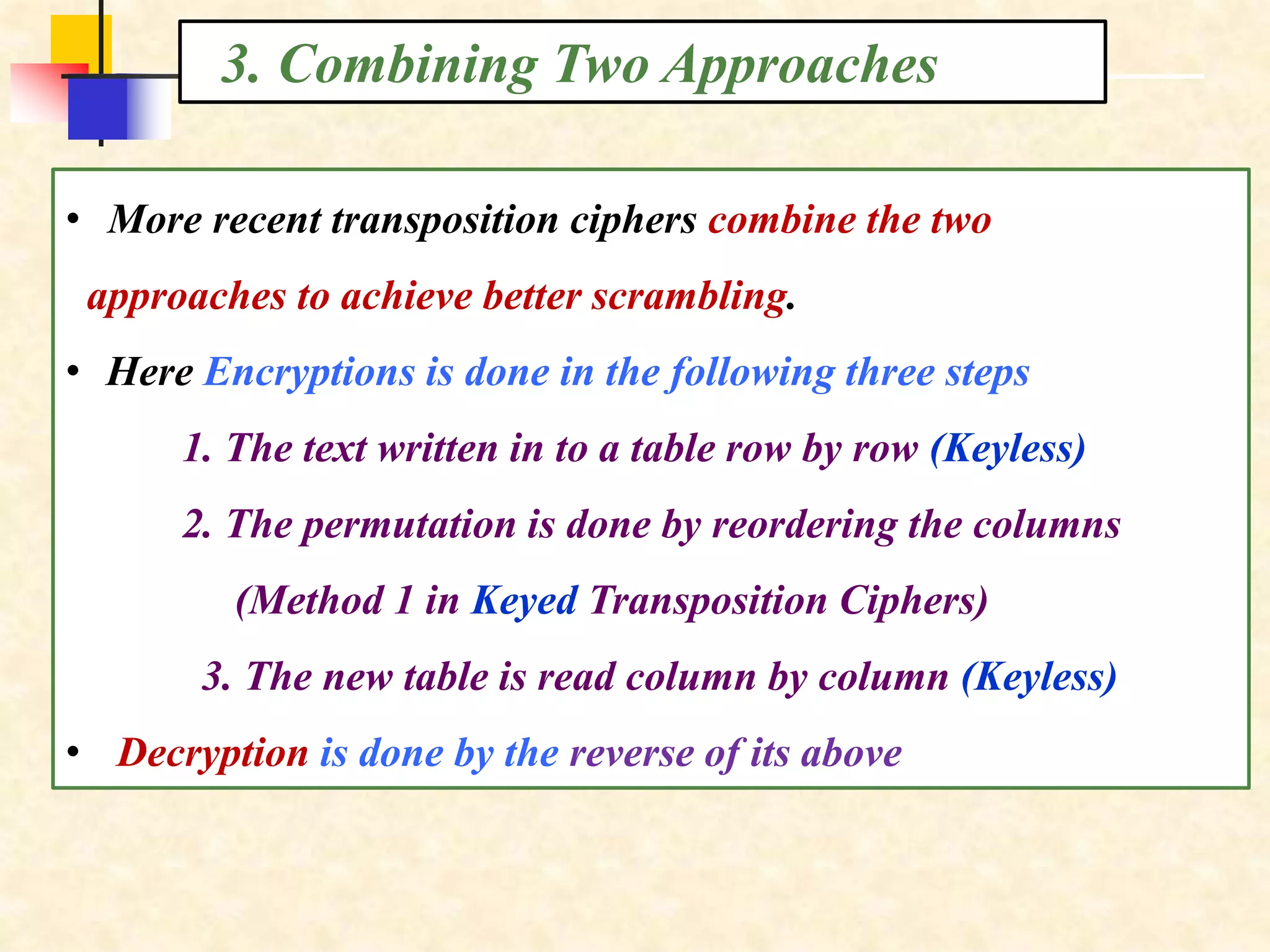 3. Combining Two Approaches

• More recent transposition ciphers combine the two approaches to achieve better scrambling.

• Here Encryptions is done in the following three steps

1. The text written in to a table row by row (Keyless)

2. The permutation is done by reordering the columns (Method 1 in Keyed Transposition Ciphers)

3. The new table is read column by column (Keyless)

• Decryption is done by the reverse of its above